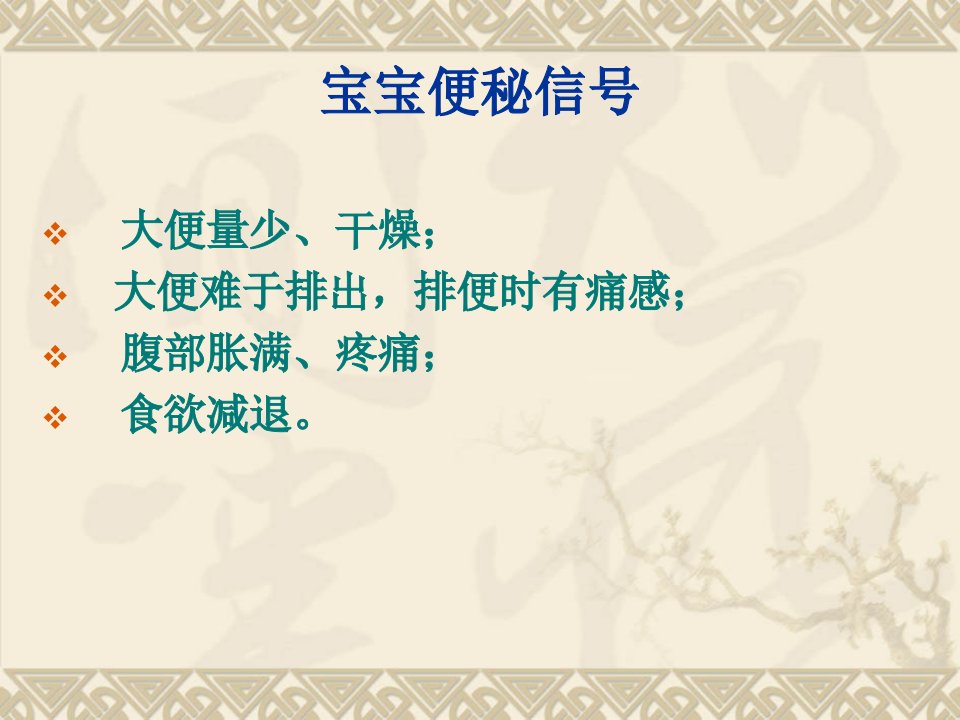 宝宝便秘信号

❖ 大便量少、干燥；
❖ 大便难于排出，排便时有痛感；
❖ 腹部胀满、疼痛；
❖ 食欲减退。